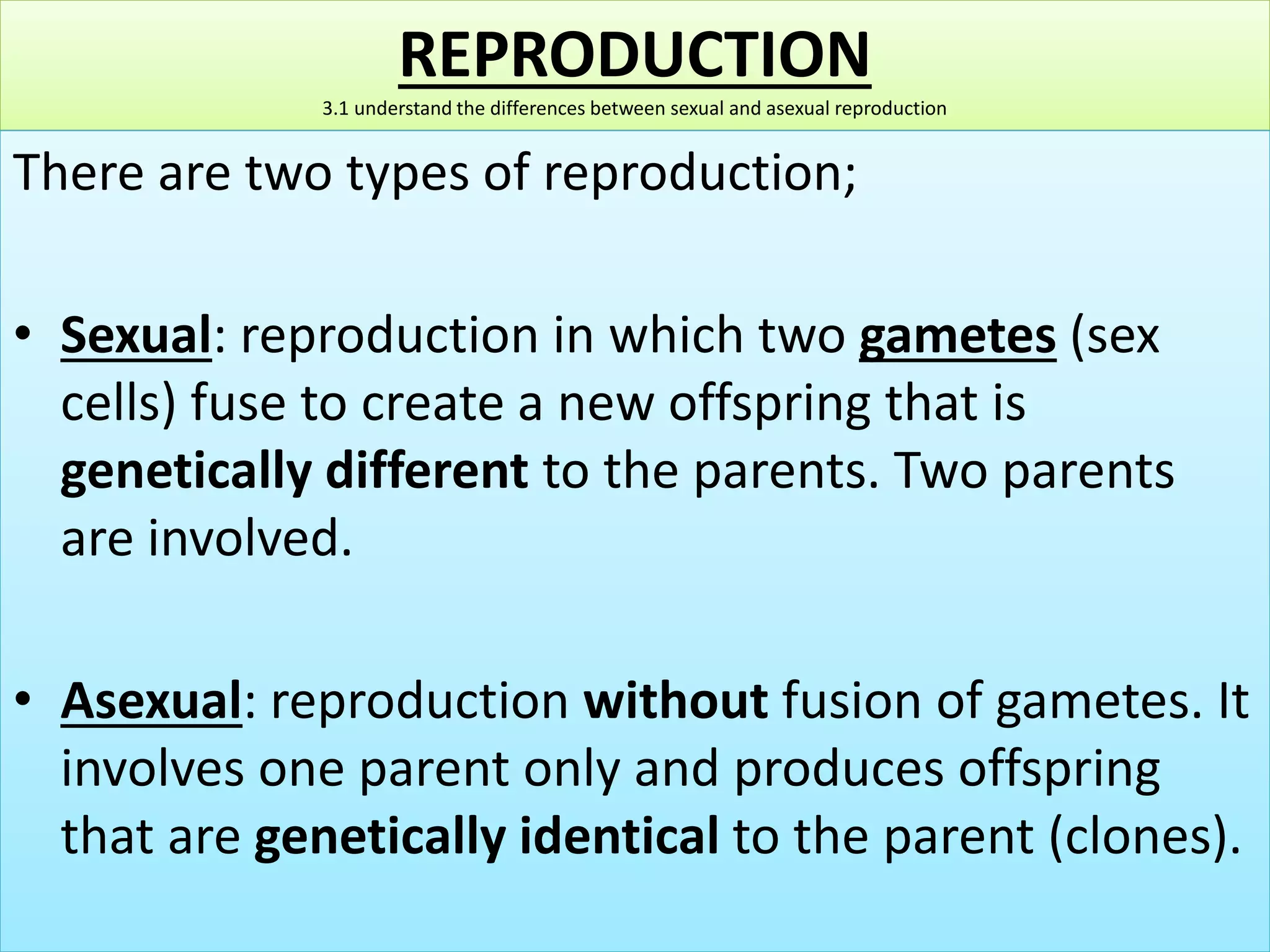 REPRODUCTION

3.1 understand the differences between sexual and asexual reproduction

There are two types of reproduction;

• Sexual: reproduction in which two gametes (sex cells) fuse to create a new offspring that is genetically different to the parents. Two parents are involved.

• Asexual: reproduction without fusion of gametes. It involves one parent only and produces offspring that are genetically identical to the parent (clones).